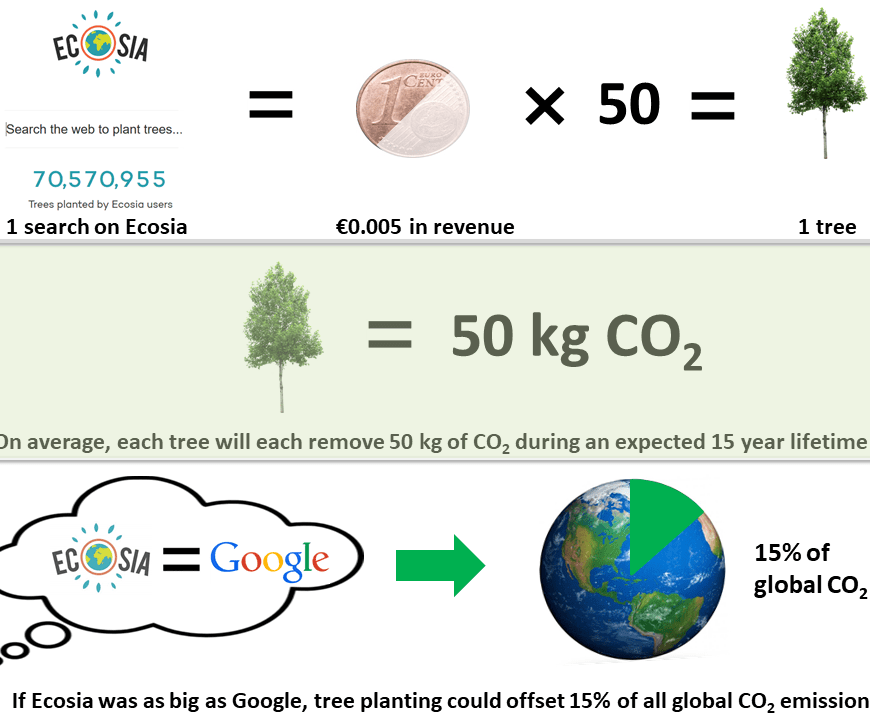 ECOSIA

Search the web to plant trees...

70,570,955

Trees planted by Ecosia users

1 search on Ecosia

=

1 EURO CENT

€0.005 in revenue

× 50 =

1 tree

= 50 kg $CO_2$

On average, each tree will each remove 50 kg of $CO_2$ during an expected 15 year lifetime

ECOSIA = Google

15% of global $CO_2$

If Ecosia was as big as Google, tree planting could offset 15% of all global $CO_2$ emission